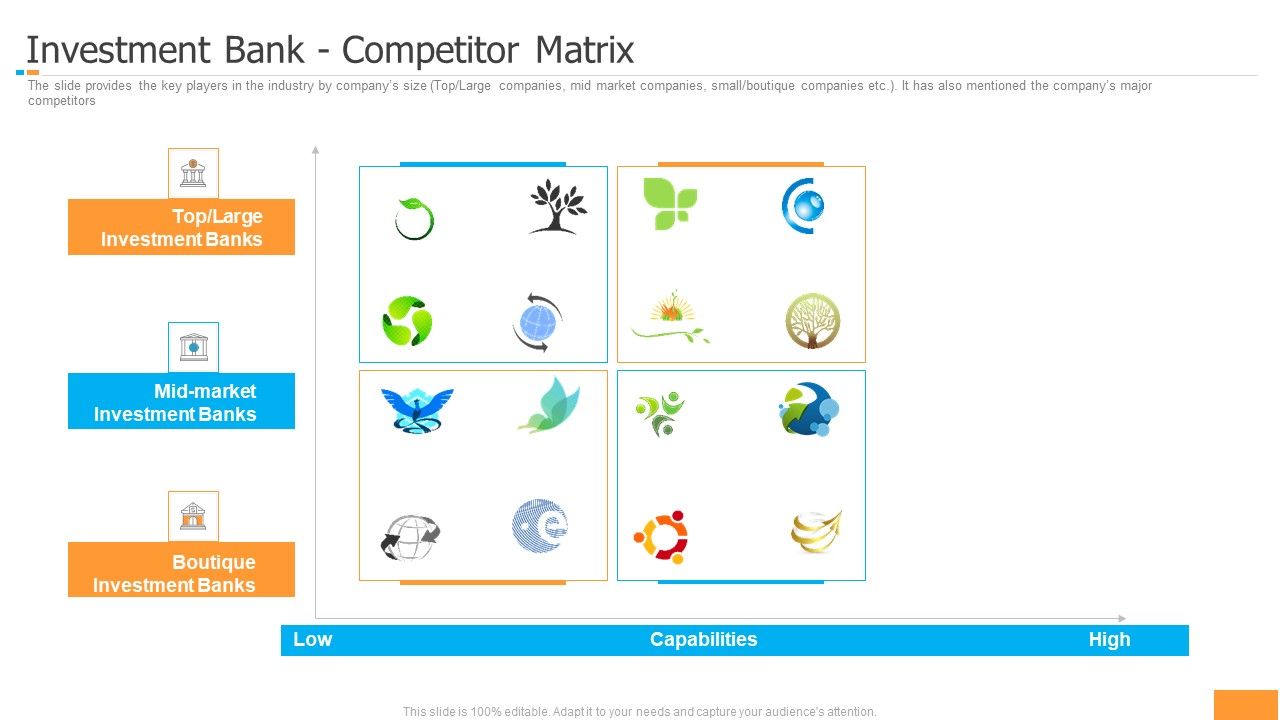 Investment Bank - Competitor Matrix

The slide provides the key players in the industry by company's size (Top/Large companies, mid market companies, small/boutique companies etc.). It has also mentioned the company's major competitors

Top/Large Investment Banks

Mid-market Investment Banks

Boutique Investment Banks

Low

Capabilities

High

This slide is 100% editable. Adapt it to your needs and capture your audience's attention.